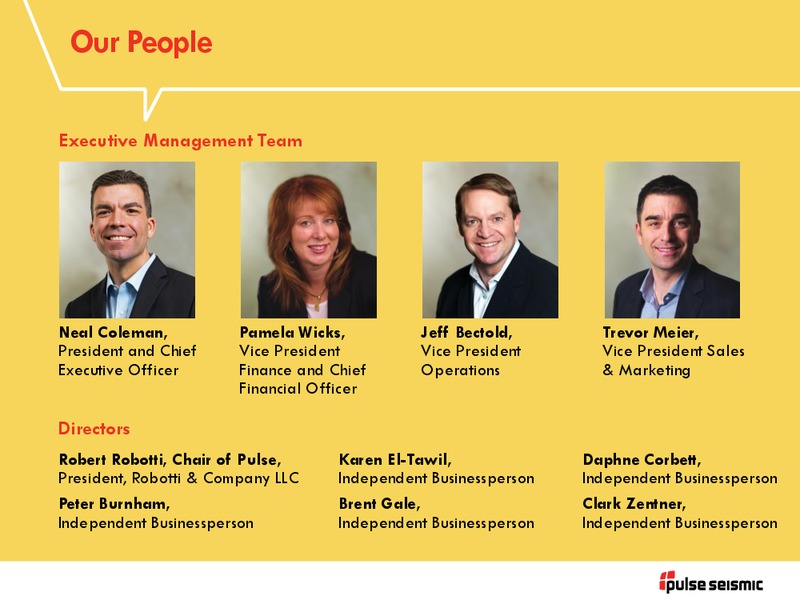 Our People

Executive Management Team

Neal Coleman, President and Chief Executive Officer

Pamela Wicks, Vice President Finance and Chief Financial Officer

Jeff Bectold, Vice President Operations

Trevor Meier, Vice President Sales & Marketing

Directors

Robert Robotti, Chair of Pulse, President, Robotti & Company LLC

Peter Burnham, Independent Businessperson

Karen El-Tawil, Independent Businessperson

Brent Gale, Independent Businessperson

Daphne Corbett, Independent Businessperson

Clark Zentner, Independent Businessperson

pulse seismic